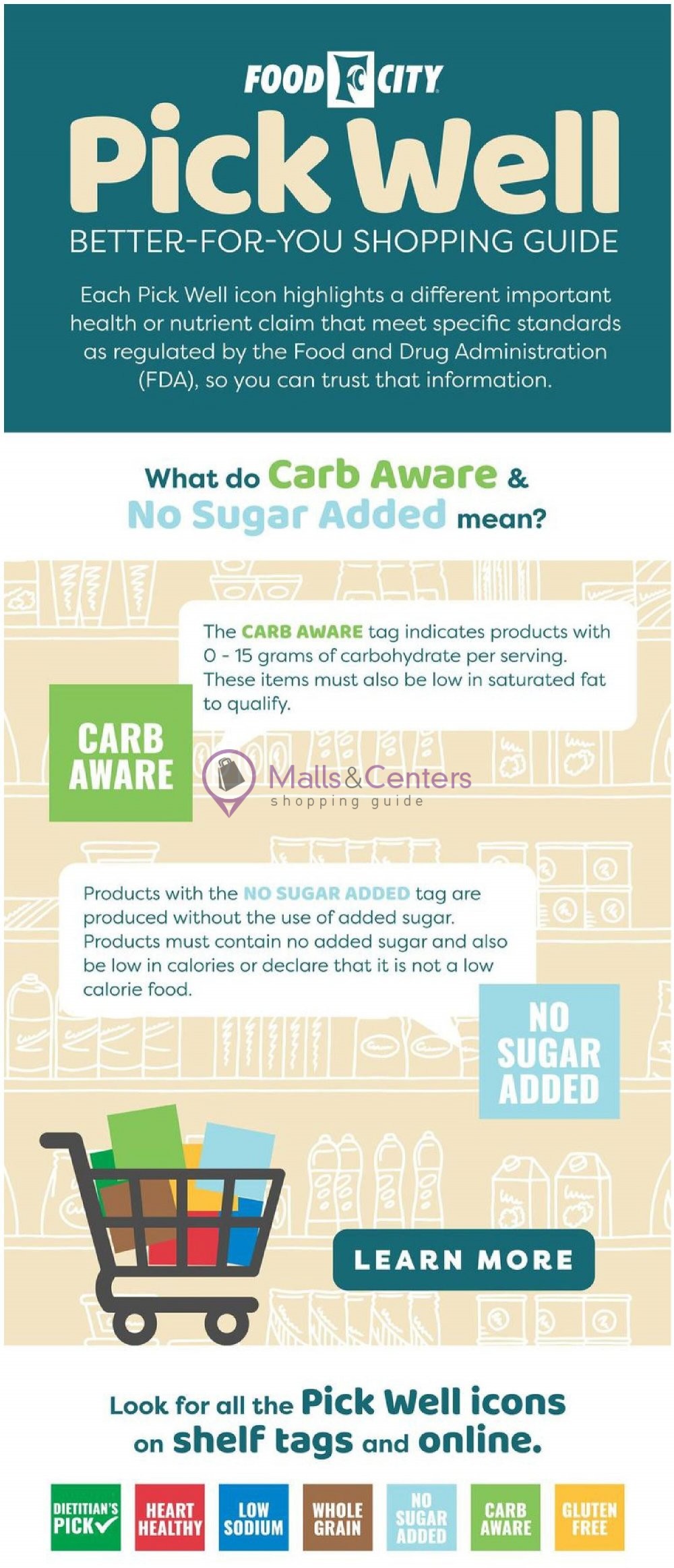 FOOD CITY

Pick Well

BETTER-FOR-YOU SHOPPING GUIDE

Each Pick Well icon highlights a different important health or nutrient claim that meet specific standards as regulated by the Food and Drug Administration (FDA), so you can trust that information.

What do Carb Aware & No Sugar Added mean?

The CARB AWARE tag indicates products with 0 - 15 grams of carbohydrate per serving. These items must also be low in saturated fat to qualify.

CARB AWARE

Malls&Centers shopping guide

Products with the NO SUGAR ADDED tag are produced without the use of added sugar. Products must contain no added sugar and also be low in calories or declare that it is not a low calorie food.

NO SUGAR ADDED

LEARN MORE

Look for all the Pick Well icons on shelf tags and online.

DIETITIAN'S PICK

HEART HEALTHY

LOW SODIUM

WHOLE GRAIN

NO SUGAR ADDED

CARB AWARE

GLUTEN FREE